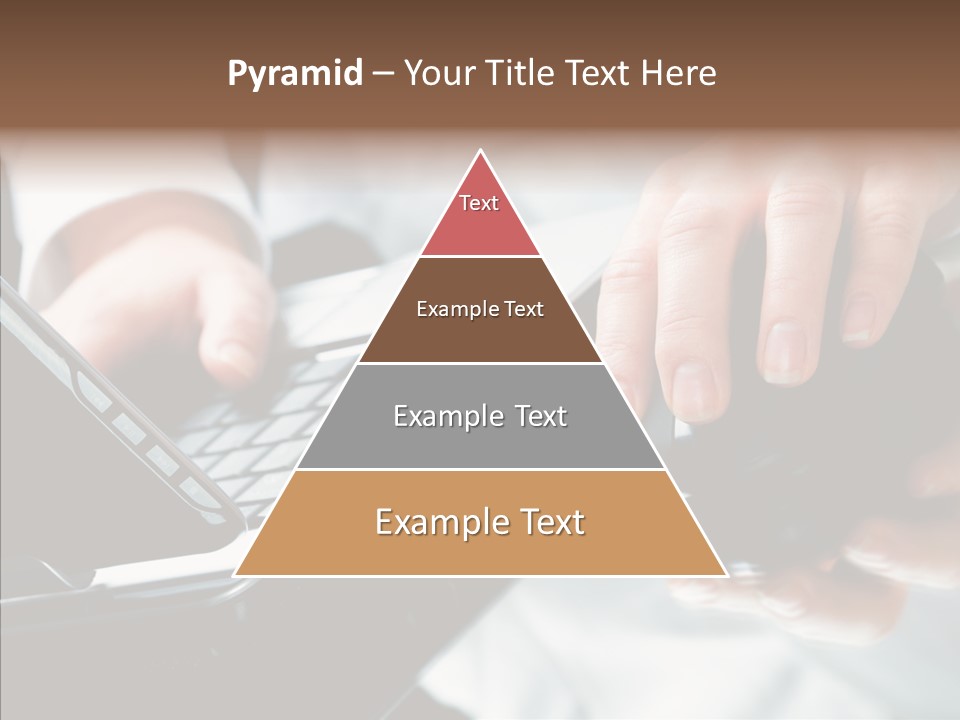 Pyramid – Your Title Text Here

Text

Example Text

Example Text

Example Text